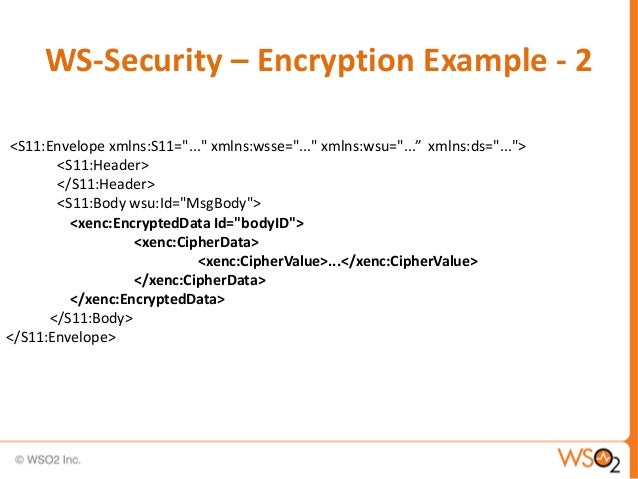 WS-Security – Encryption Example - 2

<S11:Envelope xmlns:S11="..." xmlns:wsse="..." xmlns:wsu="...” xmlns:ds="...">
<S11:Header>
</S11:Header>
<S11:Body wsu:Id="MsgBody">
<xenc:EncryptedData Id="bodyID">
<xenc:CipherData>
<xenc:CipherValue>...</xenc:CipherValue>
</xenc:CipherData>
</xenc:EncryptedData>
</S11:Body>
</S11:Envelope>

© WSO2 Inc.

WSO2